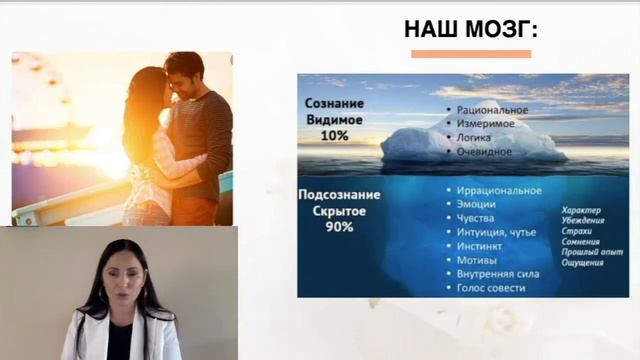 НАШ МОЗГ:

Сознание
Видимое
10%

• Рациональное
• Измеримое
• Логика
• Очевидное

Подсознание
Скрытое
90%

• Иррациональное
• Эмоции
• Чувства
• Интуиция, чутье
• Инстинкт
• Мотивы
• Внутренняя сила
• Голос совести

Характер
Убеждения
Страхи
Сомнения
Прошлый опыт
Ощущения